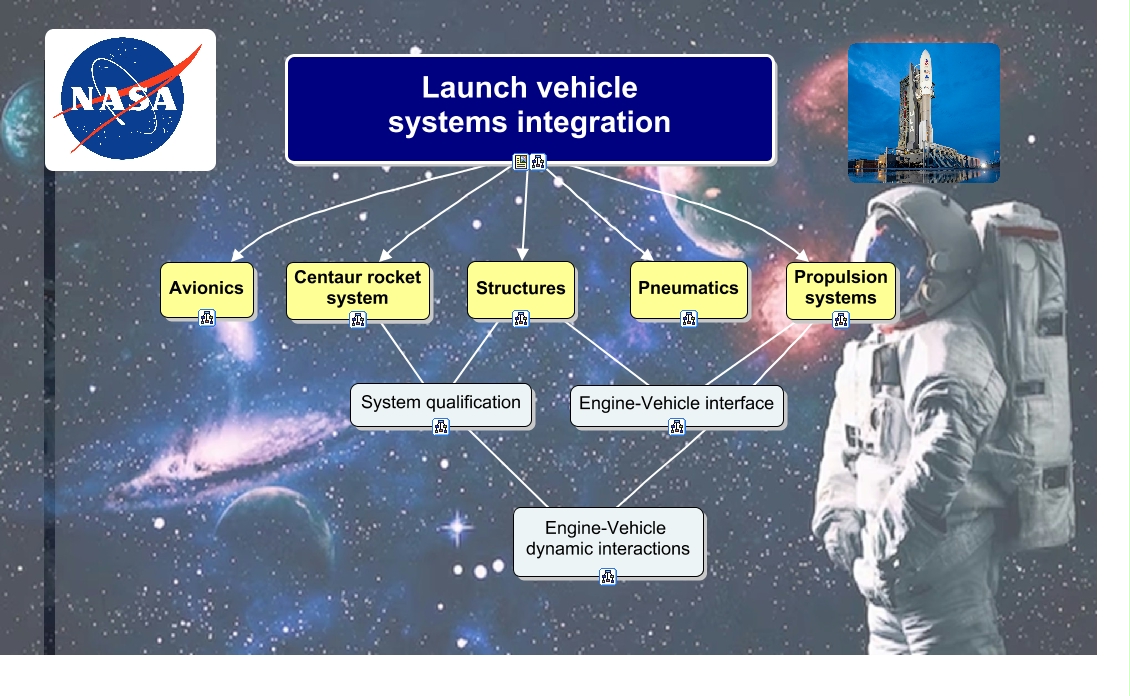 NASA

Launch vehicle systems integration

Avionics

Centaur rocket system

Structures

Pneumatics

Propulsion systems

System qualification

Engine-Vehicle interface

Engine-Vehicle dynamic interactions